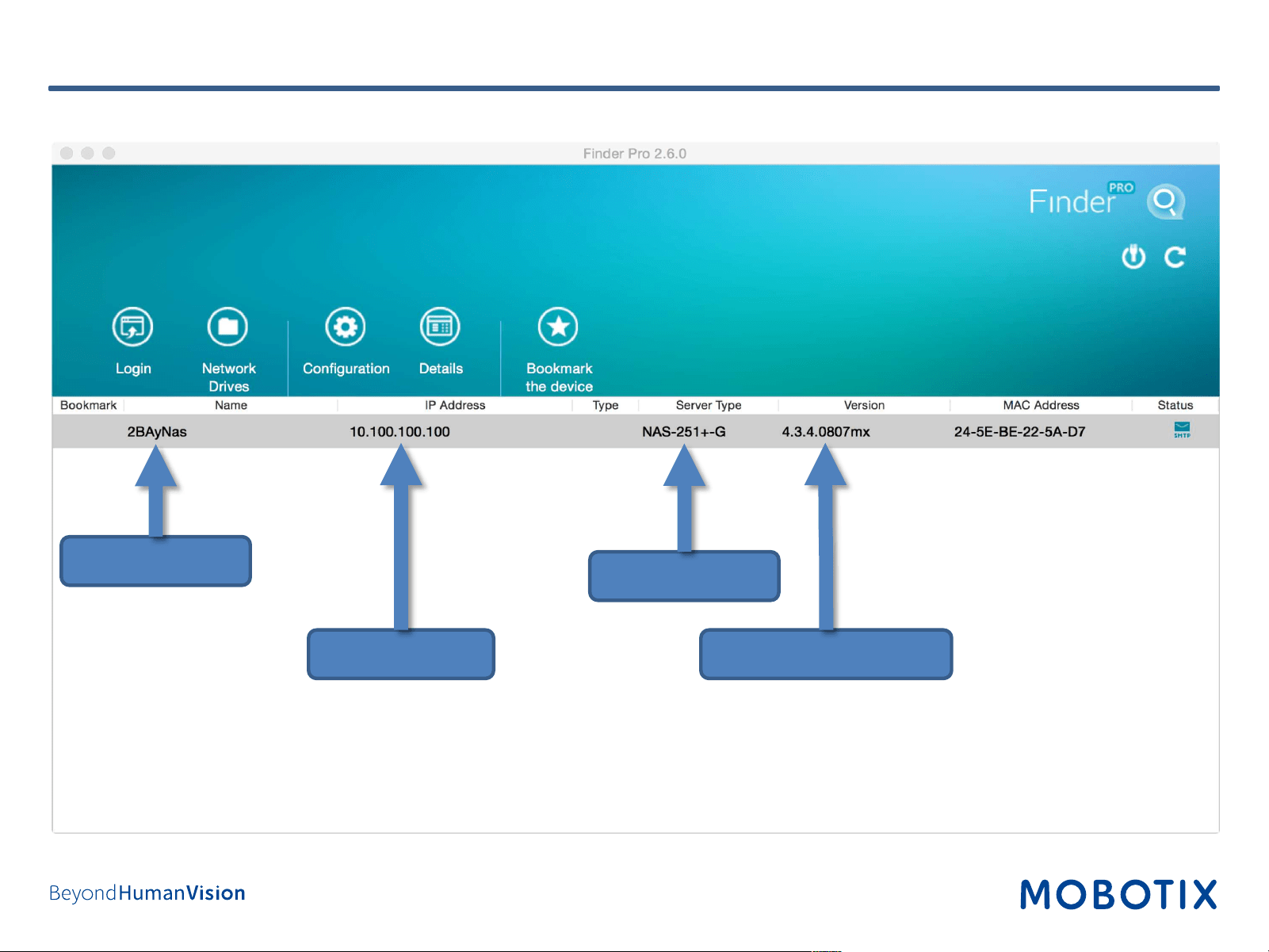 Finder Pro 2.6.0

Finder PRO

Login
Network Drives
Configuration
Details
Bookmark the device

| Bookmark | Name | IP Address | Type | Server Type | Version | MAC Address | Status |
|---|---|---|---|---|---|---|---|
| | 2BAyNas | 10.100.100.100 | | NAS-251+-G | 4.3.4.0807mx | 24-5E-BE-22-5A-D7 | SMTP |

BeyondHumanVision

MOBOTIX